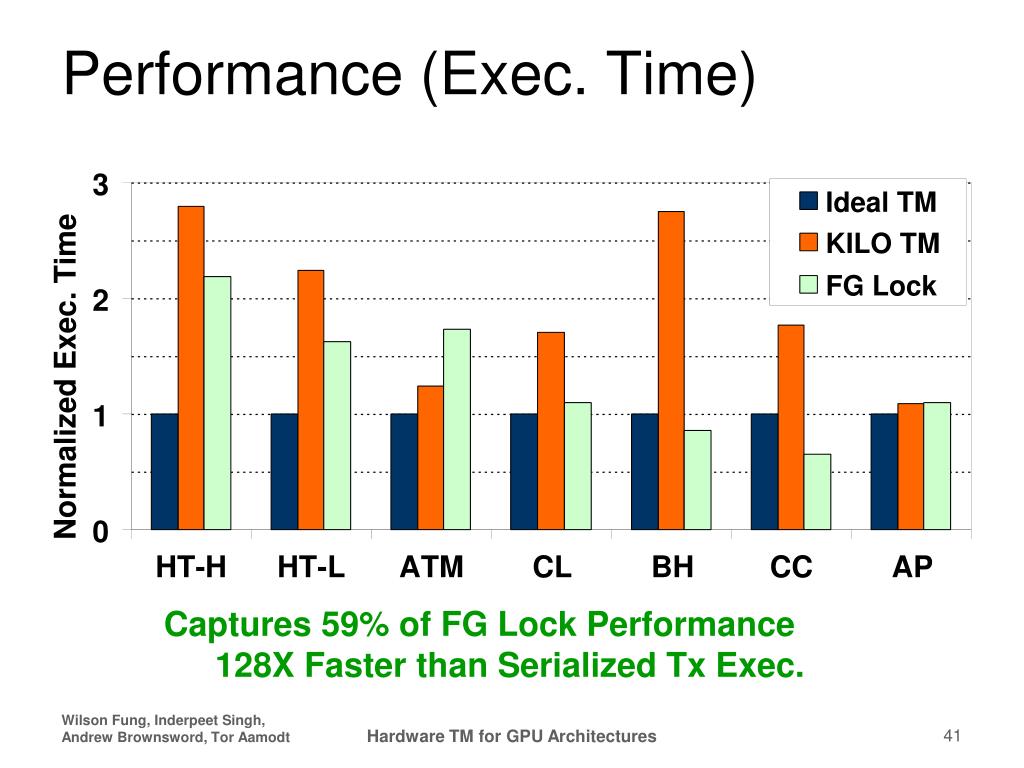 Performance (Exec. Time)

Normalized Exec. Time

3
2
1
0

Ideal TM
KILO TM
FG Lock

HT-H HT-L ATM CL BH CC AP

Captures 59% of FG Lock Performance
128X Faster than Serialized Tx Exec.

Wilson Fung, Inderpeet Singh, Andrew Brownsword, Tor Aamodt

Hardware TM for GPU Architectures

41